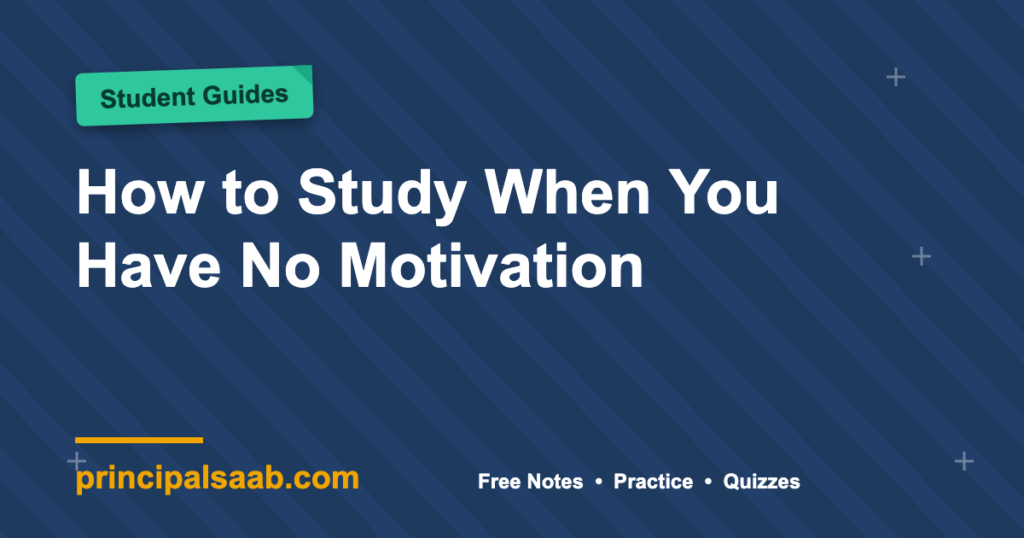 Student Guides

How to Study When You Have No Motivation

principalsaab.com

Free Notes • Practice • Quizzes